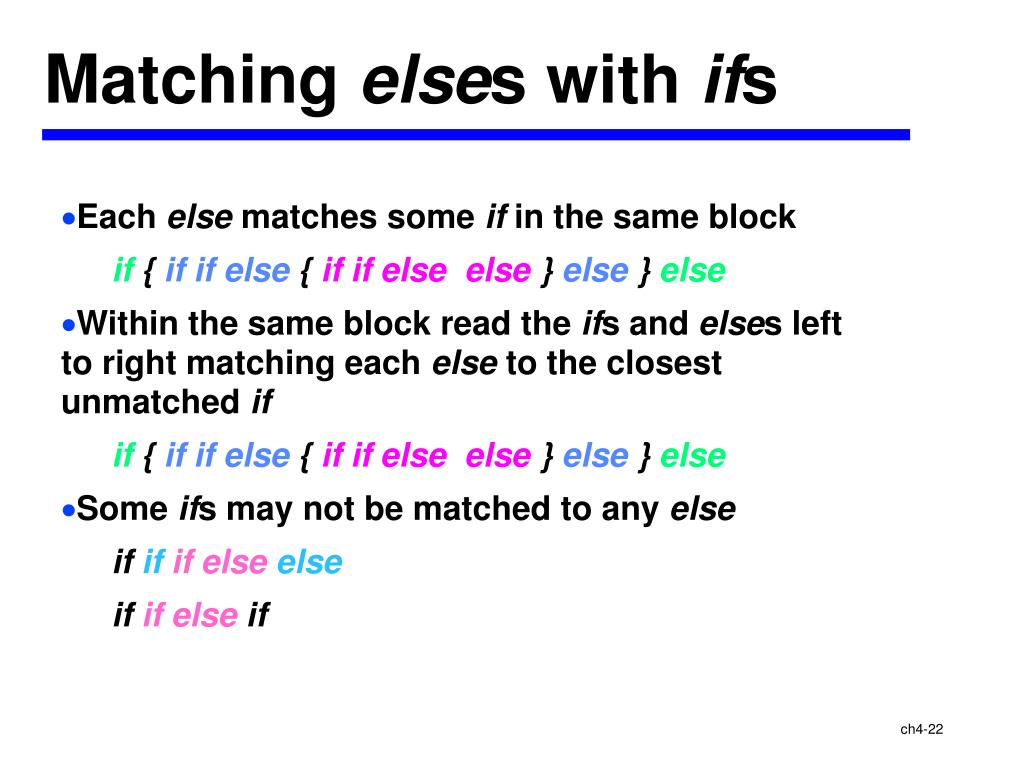 Matching elses with ifs

•Each else matches some if in the same block

if { if if else { if if else else } else } else

•Within the same block read the ifs and elses left to right matching each else to the closest unmatched if

if { if if else { if if else else } else } else

•Some ifs may not be matched to any else

if if if else else

if if else if

ch4-22